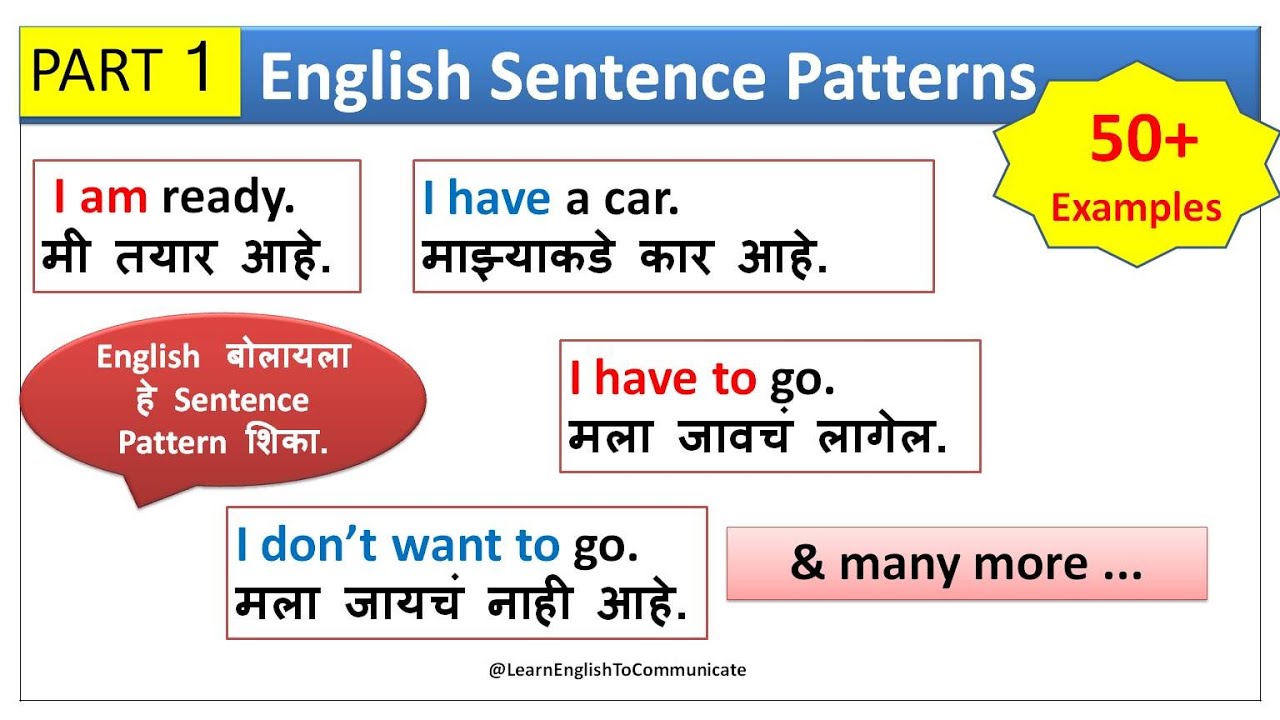 PART 1 English Sentence Patterns

50+ Examples

I am ready.
मी तयार आहे.

I have a car.
माझ्याकडे कार आहे.

English बोलायला हे Sentence Pattern शिका.

I have to go.
मला जावचं लागेल.

I don't want to go.
मला जायचं नाही आहे.

& many more ...

@LearnEnglishToCommunicate